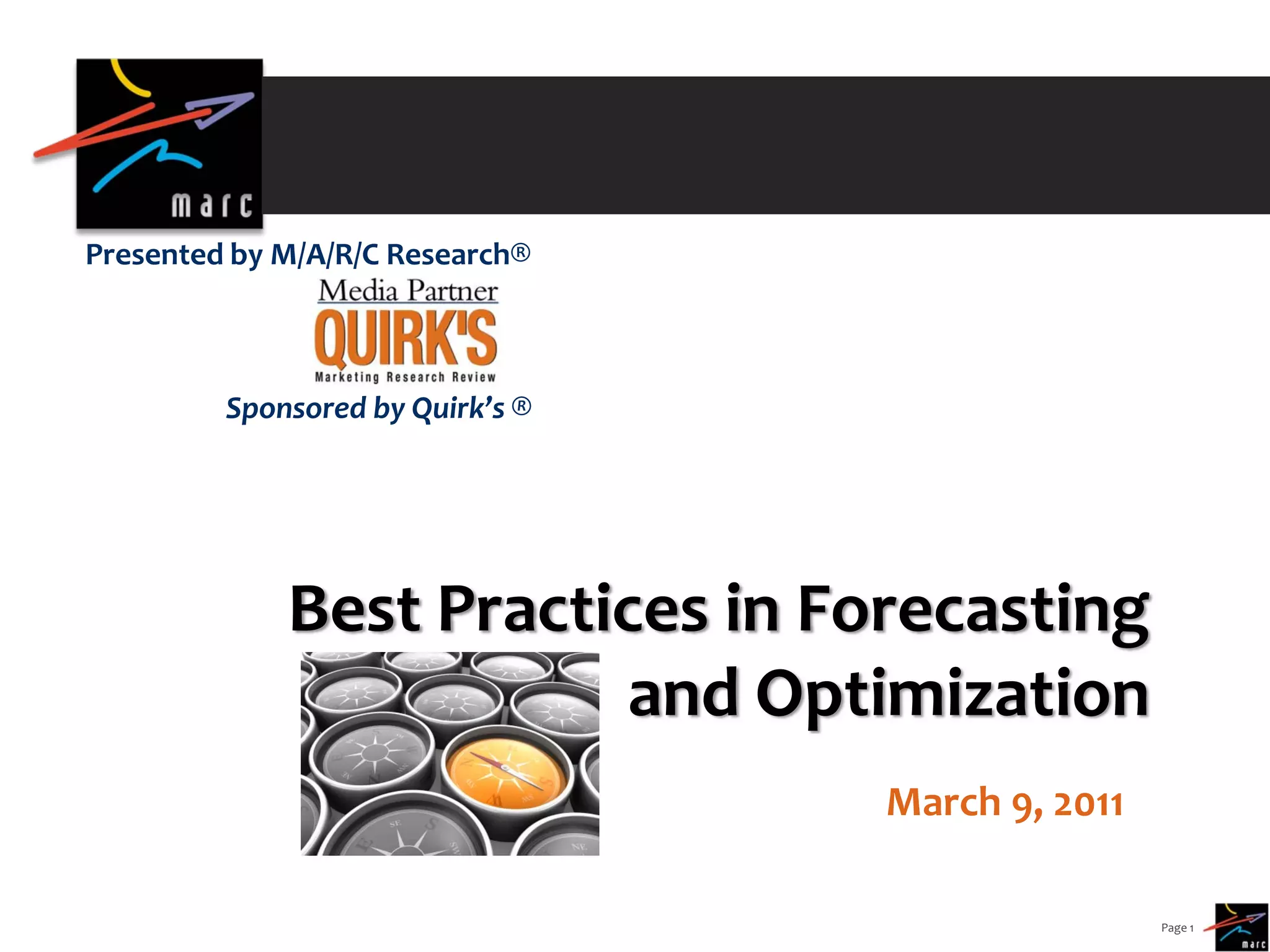 marc

Presented by M/A/R/C Research®

Media Partner

QUIRK'S

Marketing Research Review

Sponsored by Quirk's ®

Best Practices in Forecasting and Optimization

March 9, 2011

Page 1

marc